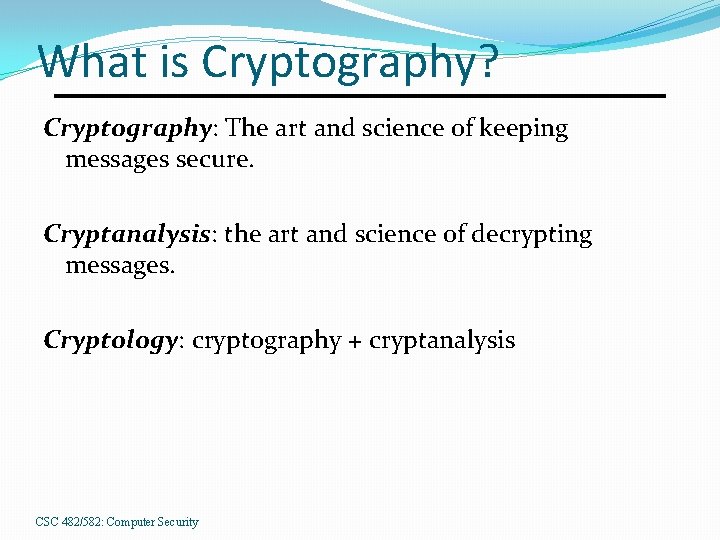 What is Cryptography?

Cryptography: The art and science of keeping messages secure.

Cryptanalysis: the art and science of decrypting messages.

Cryptology: cryptography + cryptanalysis

CSC 482/582: Computer Security